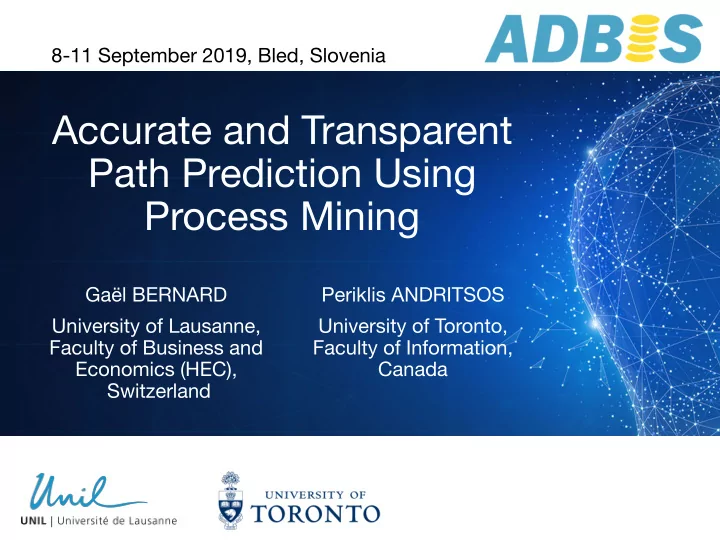 8-11 September 2019, Bled, Slovenia

ADBIS

Accurate and Transparent Path Prediction Using Process Mining

Gaël BERNARD

University of Lausanne, Faculty of Business and Economics (HEC), Switzerland

Periklis ANDRITSOS

University of Toronto, Faculty of Information, Canada

Unil

UNIL | Université de Lausanne

UNIVERSITY OF TORONTO